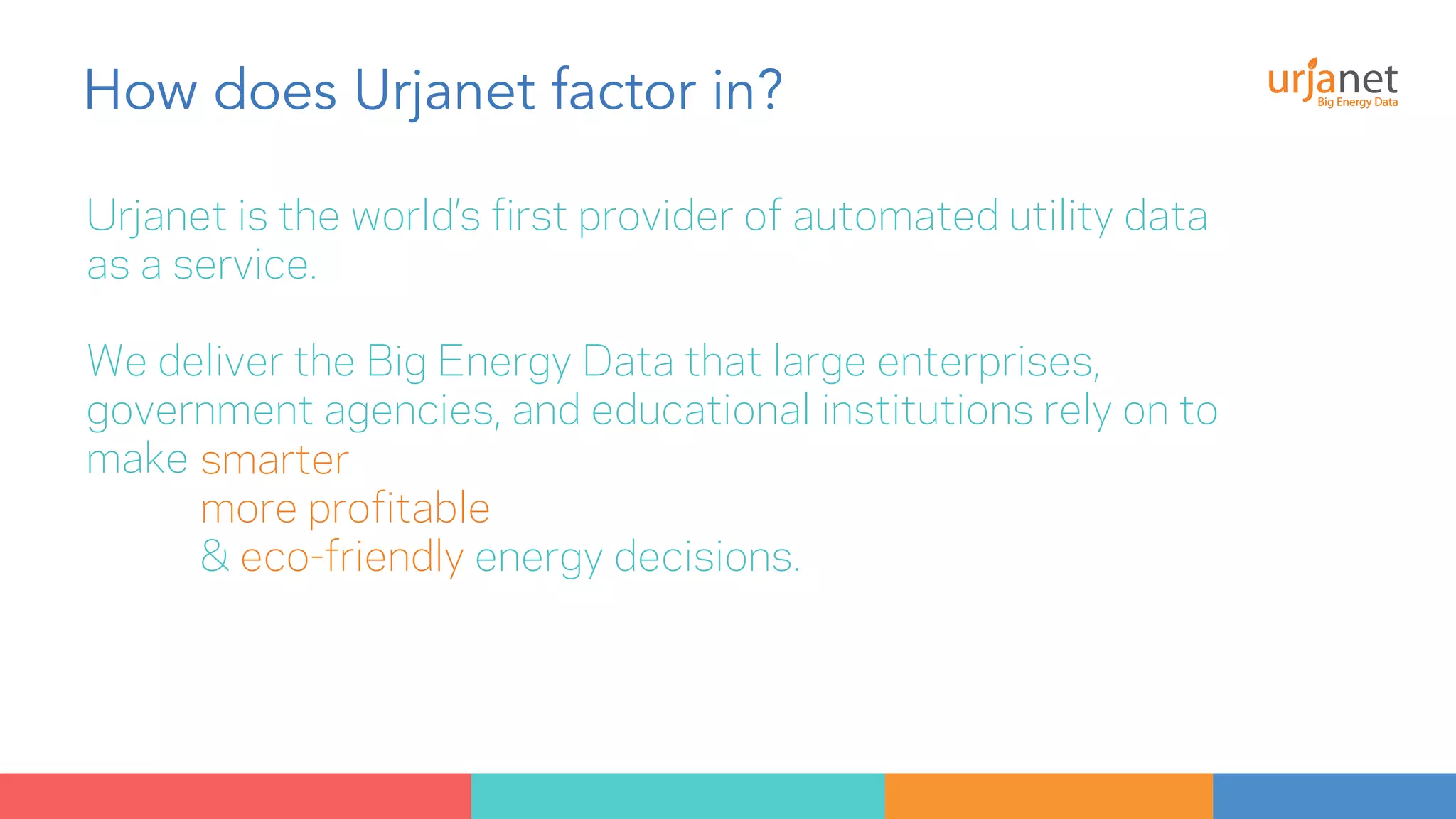 How does Urjanet factor in?

urjanet
Big Energy Data

Urjanet is the world's first provider of automated utility data as a service.

We deliver the Big Energy Data that large enterprises, government agencies, and educational institutions rely on to make smarter
more profitable
& eco-friendly energy decisions.